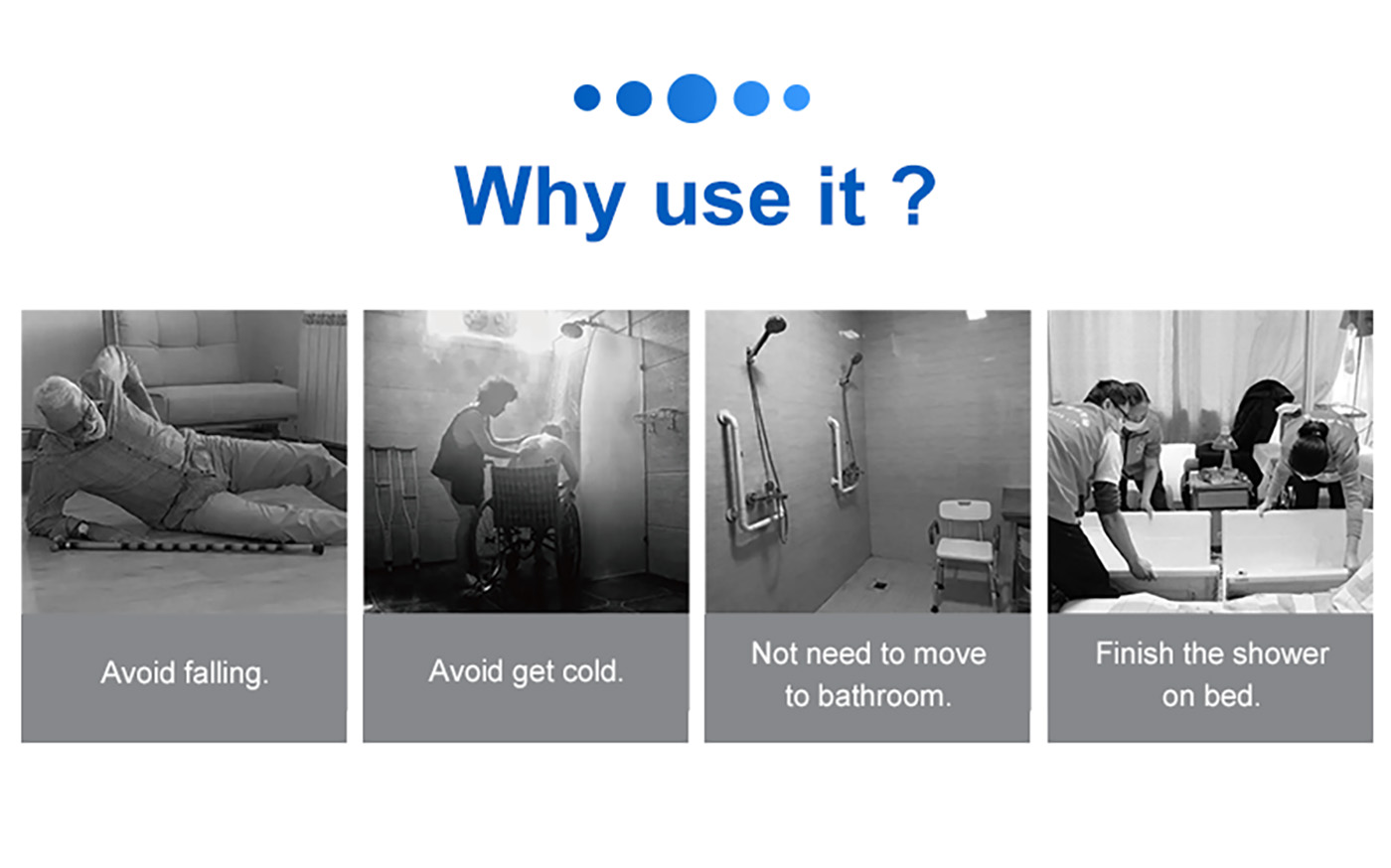 Why use it ?

Avoid falling.

Avoid get cold.

Not need to move to bathroom.

Finish the shower on bed.